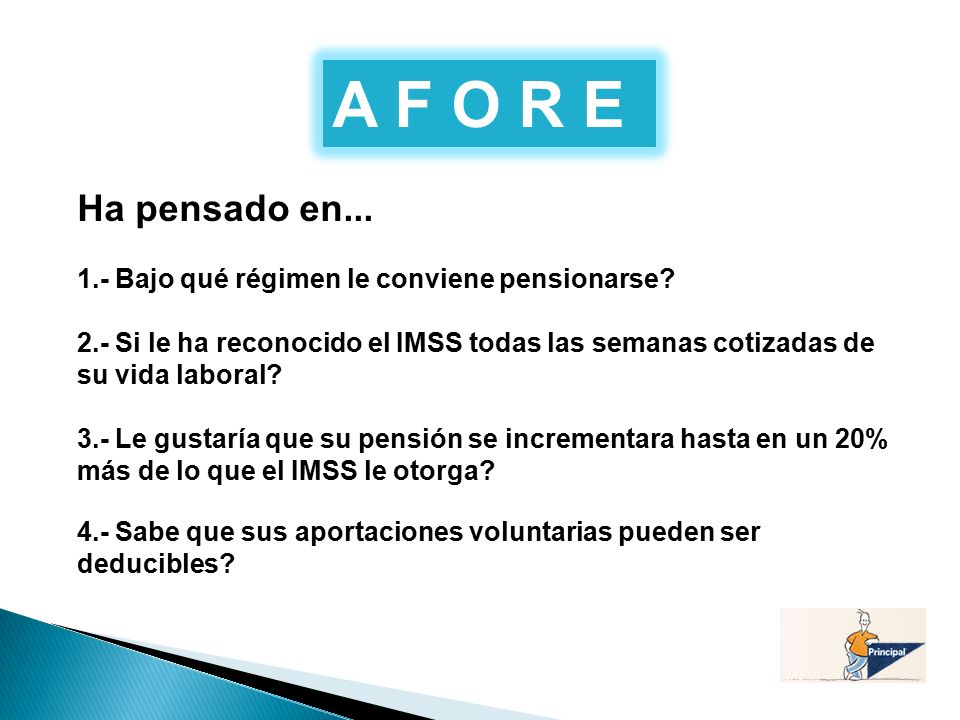 A F O R E

Ha pensado en...

1.- Bajo qué régimen le conviene pensionarse?

2.- Si le ha reconocido el IMSS todas las semanas cotizadas de su vida laboral?

3.- Le gustaría que su pensión se incrementara hasta en un 20% más de lo que el IMSS le otorga?

4.- Sabe que sus aportaciones voluntarias pueden ser deducibles?

Principal